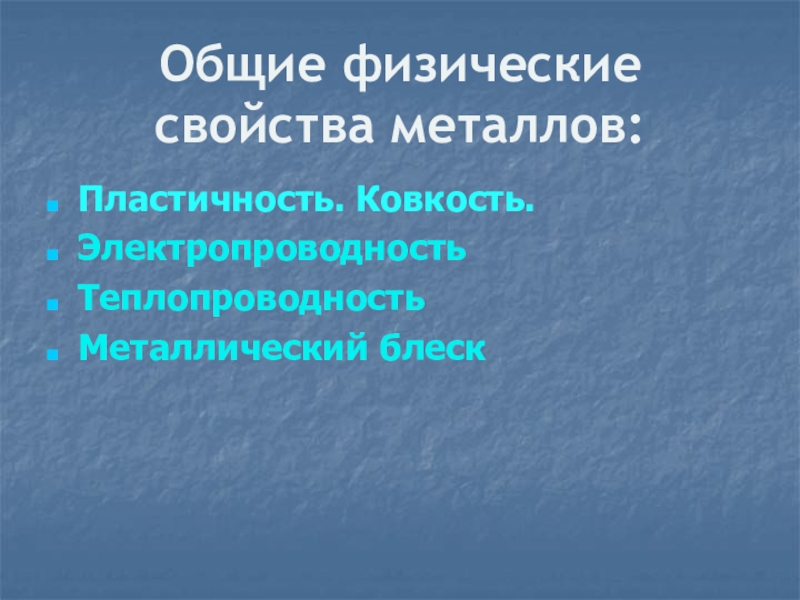 Общие физические свойства металлов:

- Пластичность. Ковкость.
- Электропроводность
- Теплопроводность
- Металлический блеск